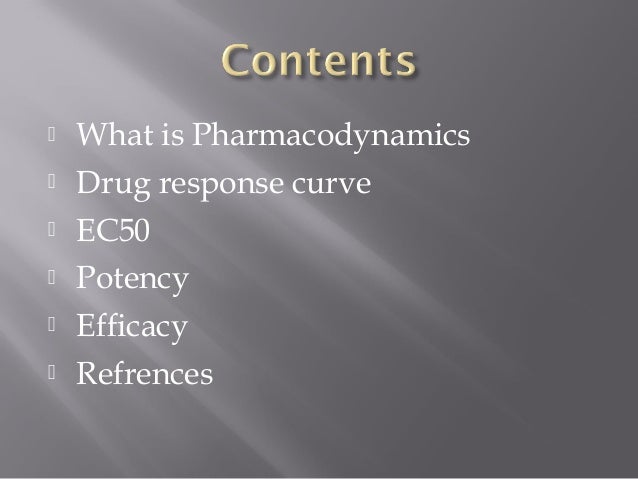 Contents

What is Pharmacodynamics

Drug response curve

EC50

Potency

Efficacy

Refrences